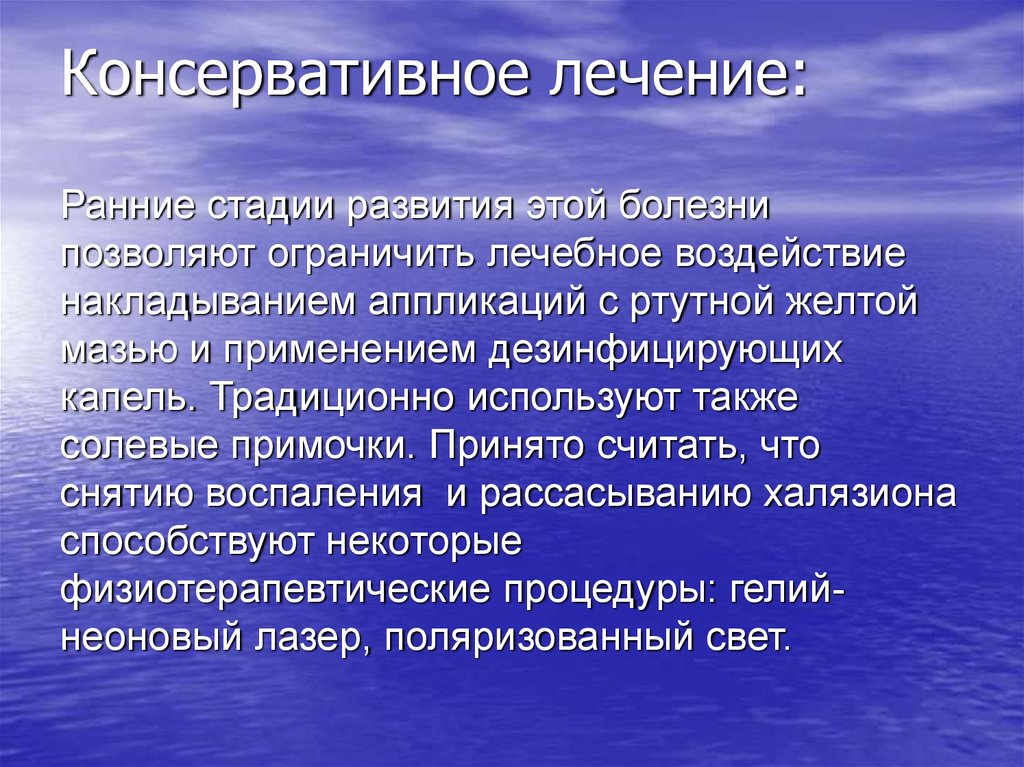 Консервативное лечение:

Ранние стадии развития этой болезни позволяют ограничить лечебное воздействие накладыванием аппликаций с ртутной желтой мазью и применением дезинфицирующих капель. Традиционно используют также солевые примочки. Принято считать, что снятию воспаления  и рассасыванию халязиона способствуют некоторые физиотерапевтические процедуры: гелий-неоновый лазер, поляризованный свет.